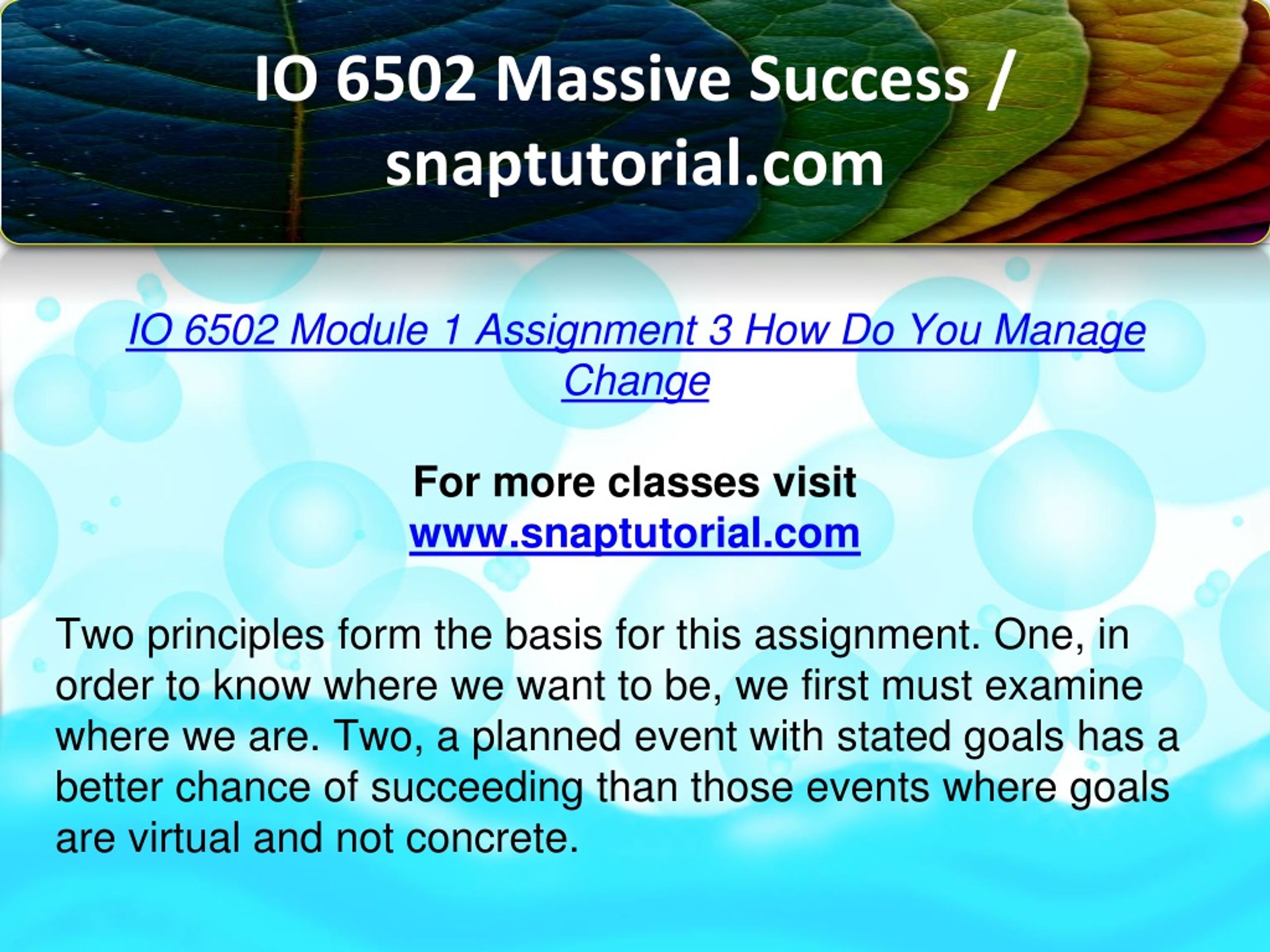 IO 6502 Massive Success / snaptutorial.com

IO 6502 Module 1 Assignment 3 How Do You Manage Change

For more classes visit
www.snaptutorial.com

Two principles form the basis for this assignment. One, in order to know where we want to be, we first must examine where we are. Two, a planned event with stated goals has a better chance of succeeding than those events where goals are virtual and not concrete.